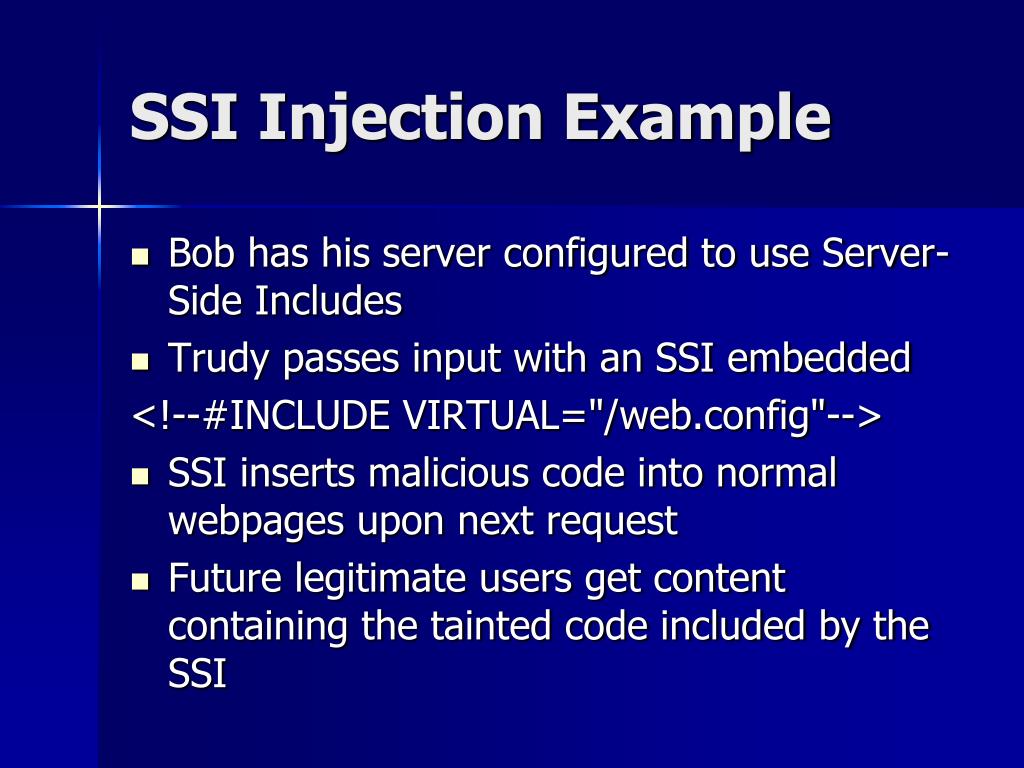 SSI Injection Example

- Bob has his server configured to use Server-Side Includes
- Trudy passes input with an SSI embedded

<!--#INCLUDE VIRTUAL="/web.config"-->

- SSI inserts malicious code into normal webpages upon next request
- Future legitimate users get content containing the tainted code included by the SSI